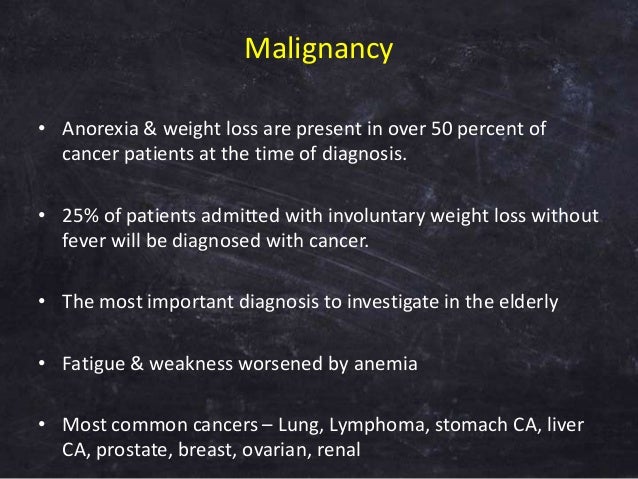 Malignancy

• Anorexia & weight loss are present in over 50 percent of cancer patients at the time of diagnosis.

• 25% of patients admitted with involuntary weight loss without fever will be diagnosed with cancer.

• The most important diagnosis to investigate in the elderly

• Fatigue & weakness worsened by anemia

• Most common cancers – Lung, Lymphoma, stomach CA, liver CA, prostate, breast, ovarian, renal